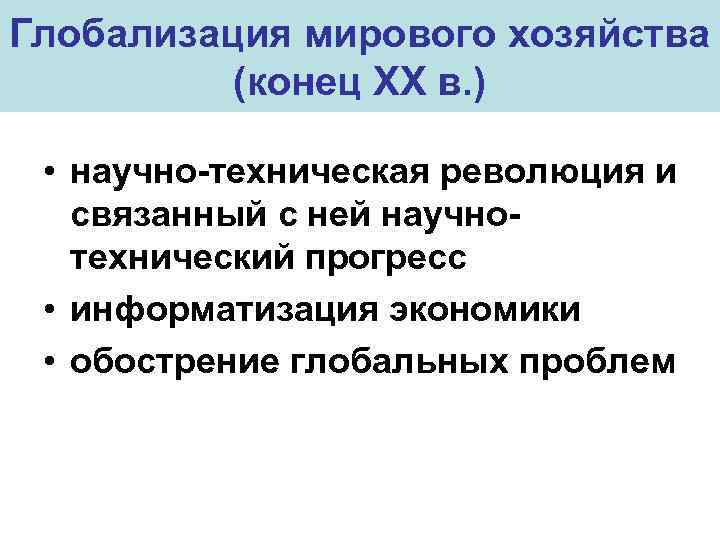 Глобализация мирового хозяйства (конец XX в.)

• научно-техническая революция и связанный с ней научно-технический прогресс
• информатизация экономики
• обострение глобальных проблем